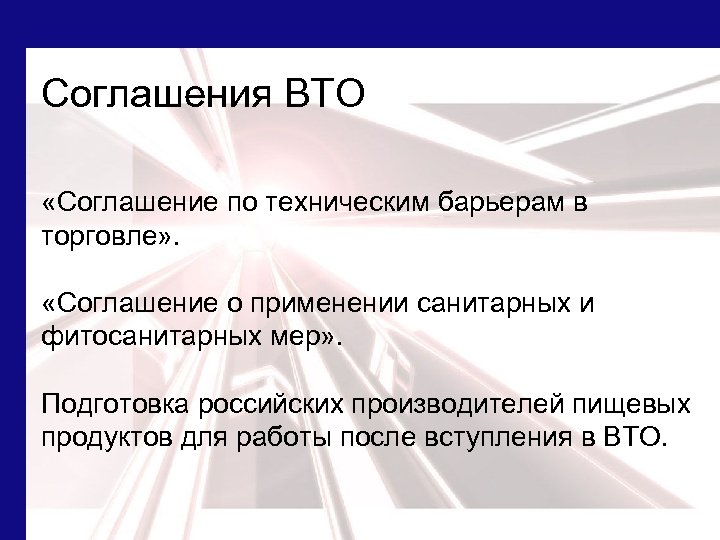 Соглашения ВТО

«Соглашение по техническим барьерам в торговле».

«Соглашение о применении санитарных и фитосанитарных мер».

Подготовка российских производителей пищевых продуктов для работы после вступления в ВТО.